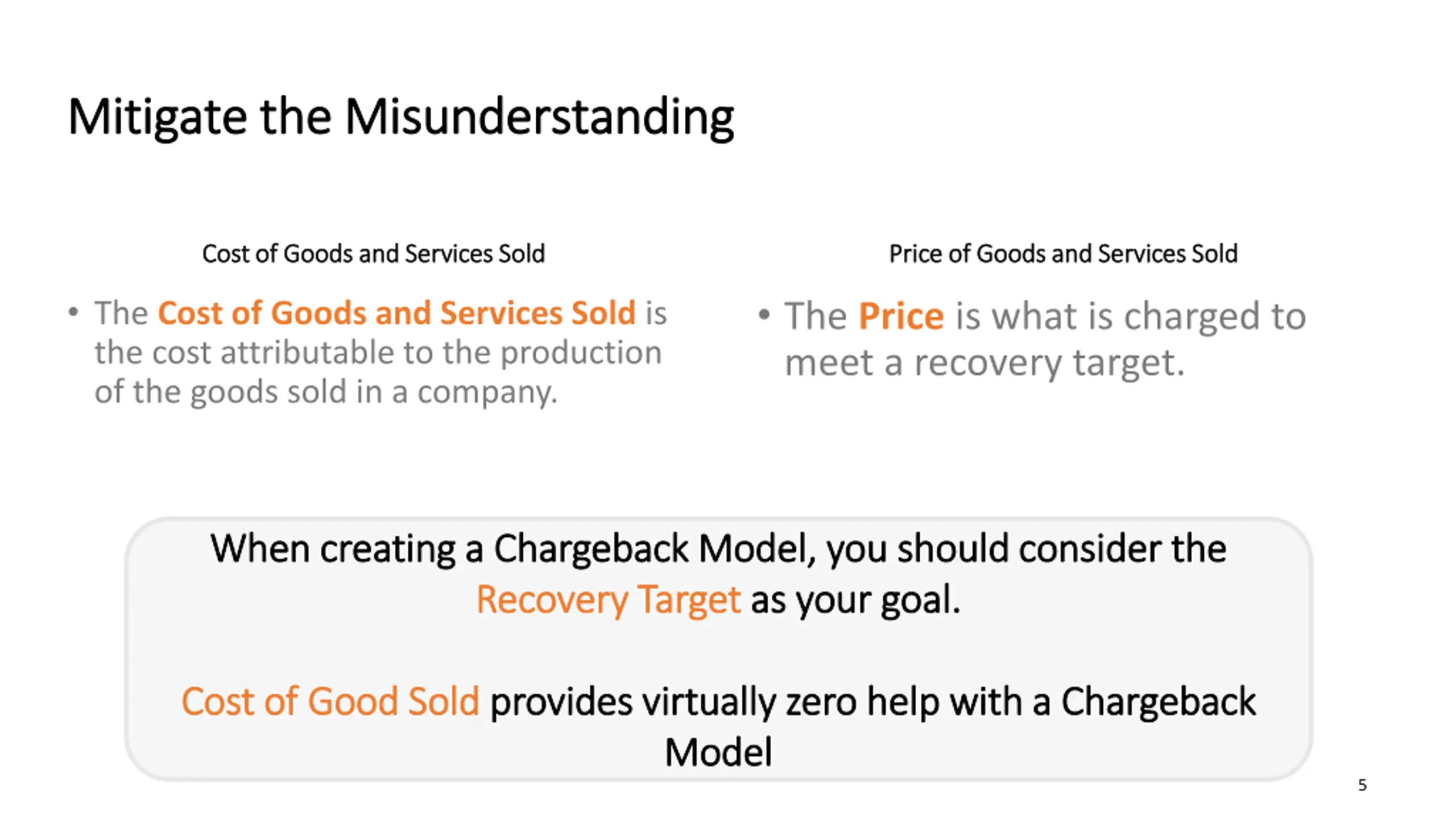 Mitigate the Misunderstanding

Cost of Goods and Services Sold

• The Cost of Goods and Services Sold is the cost attributable to the production of the goods sold in a company.

Price of Goods and Services Sold

• The Price is what is charged to meet a recovery target.

When creating a Chargeback Model, you should consider the Recovery Target as your goal.

Cost of Good Sold provides virtually zero help with a Chargeback Model

5